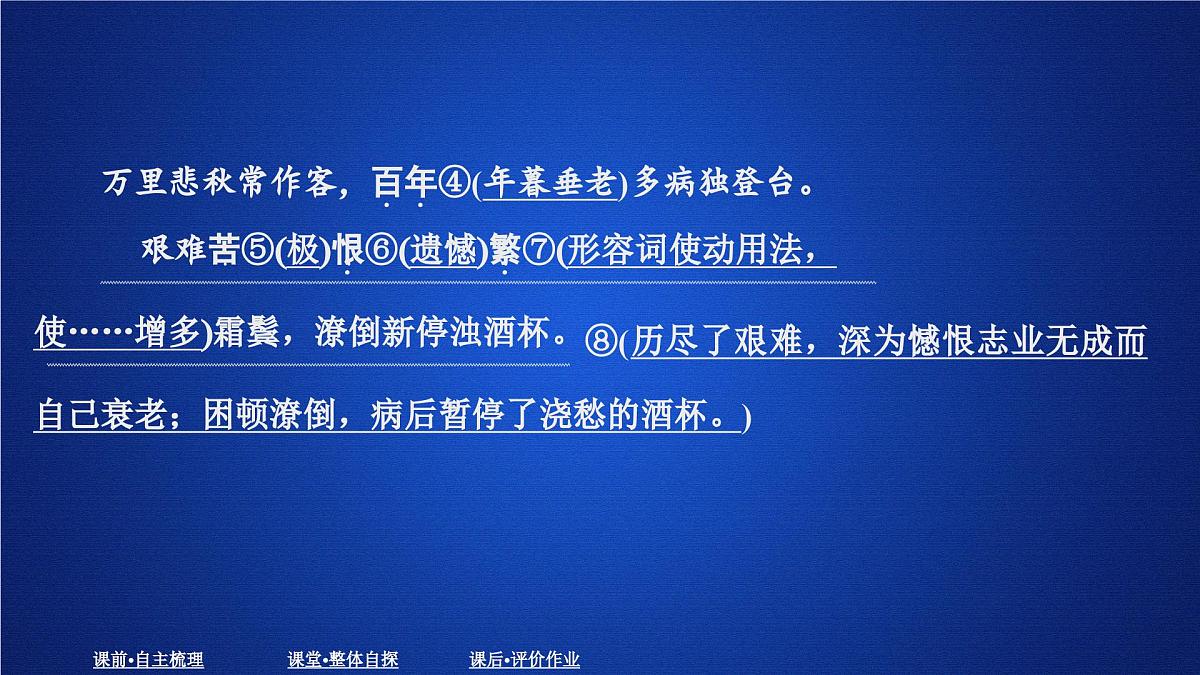 万里悲秋常作客，百年④(年暮垂老)多病独登台。

艰难苦⑤(极)恨⑥(遗憾)繁⑦(形容词使动用法，使……增多)霜鬓，潦倒新停浊酒杯。⑧(历尽了艰难，深为憾恨志业无成而自己衰老；困顿潦倒，病后暂停了浇愁的酒杯。)

课前•自主梳理　课堂•整体自探　课后•评价作业